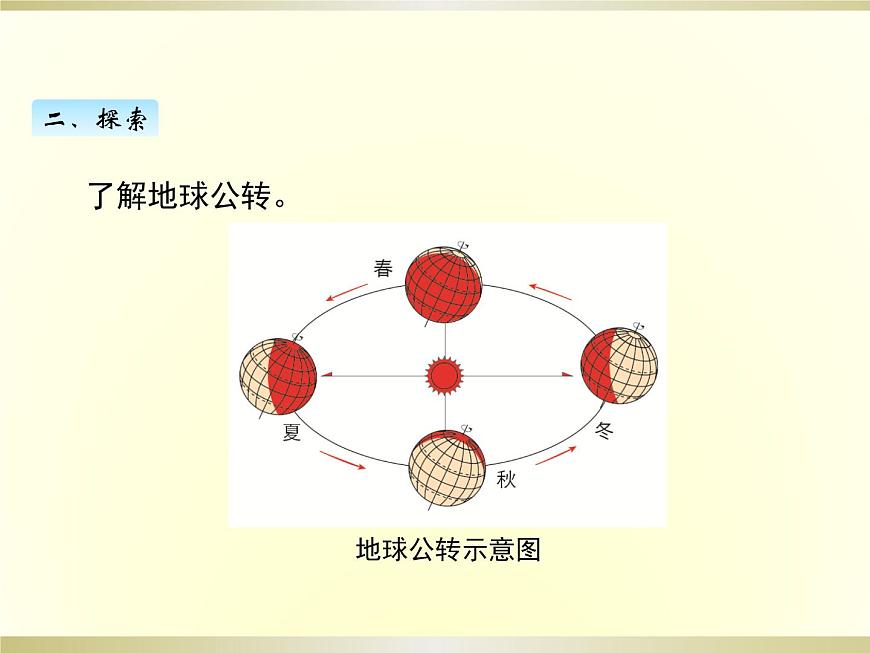 二、探索

了解地球公转。

春

夏

冬

秋

地球公转示意图